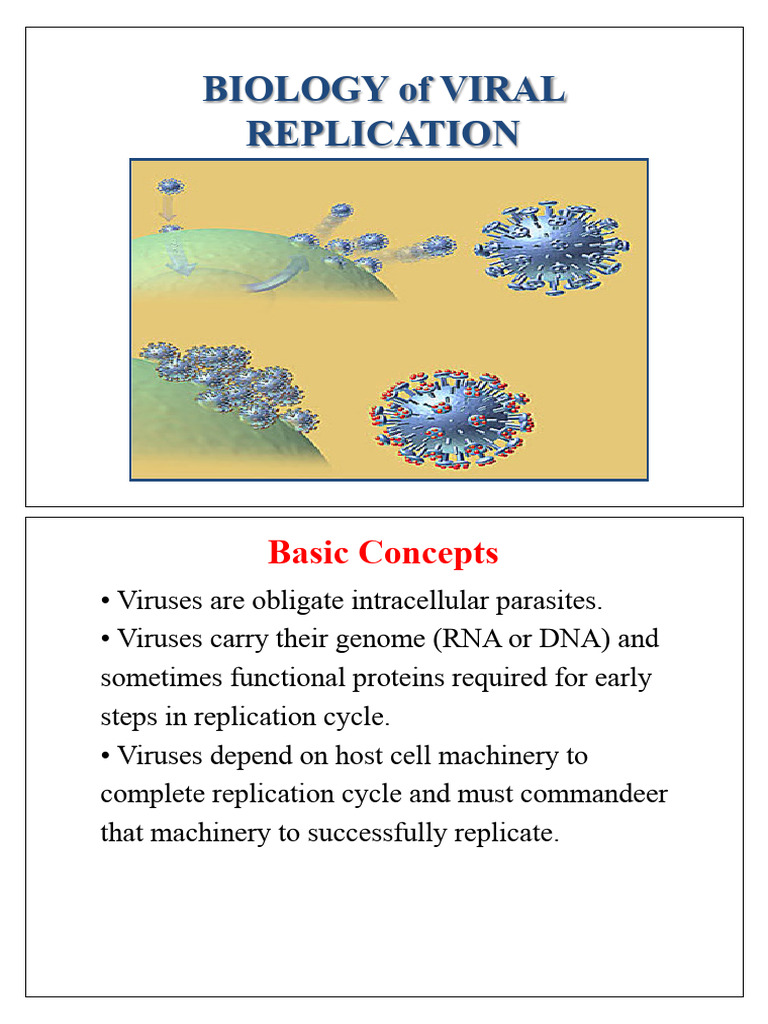 BIOLOGY of VIRAL REPLICATION

Basic Concepts

• Viruses are obligate intracellular parasites.

• Viruses carry their genome (RNA or DNA) and sometimes functional proteins required for early steps in replication cycle.

• Viruses depend on host cell machinery to complete replication cycle and must commandeer that machinery to successfully replicate.